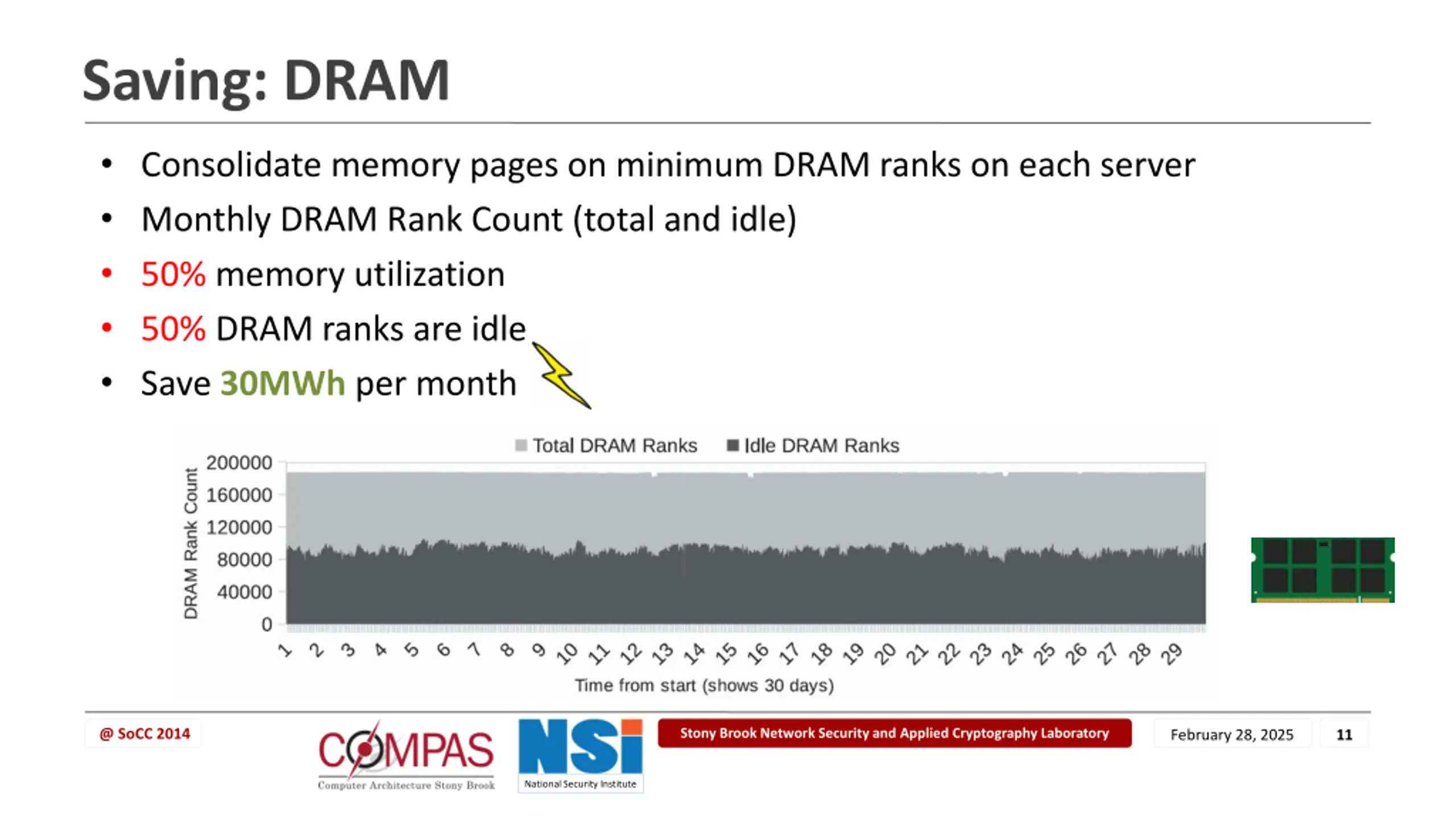 Saving: DRAM

• Consolidate memory pages on minimum DRAM ranks on each server
• Monthly DRAM Rank Count (total and idle)
• 50% memory utilization
• 50% DRAM ranks are idle
• Save 30MWh per month

Total DRAM Ranks  Idle DRAM Ranks

DRAM Rank Count

200000
160000
120000
80000
40000
0

1 2 3 4 5 6 7 8 9 10 11 12 13 14 15 16 17 18 19 20 21 22 23 24 25 26 27 28 29

Time from start (shows 30 days)

@ SoCC 2014

COMPAS
Computer Architecture Stony Brook

NSI
National Security Institute

Stony Brook Network Security and Applied Cryptography Laboratory

February 28, 2025

11